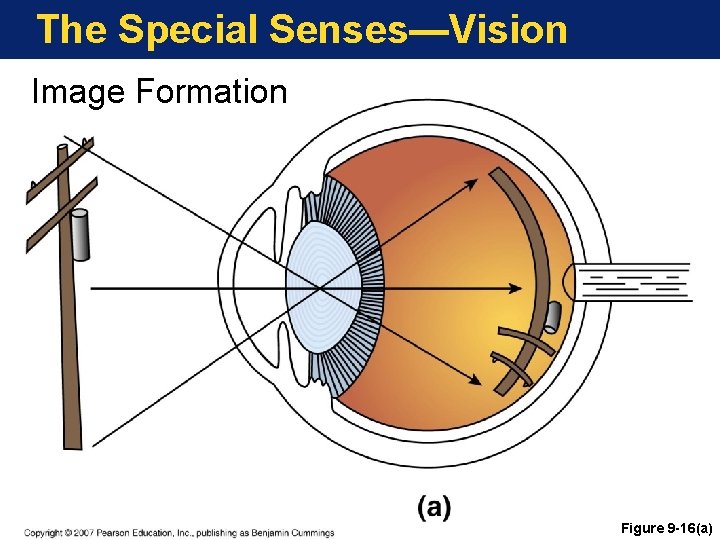 The Special Senses—Vision

Image Formation

(a)

Copyright © 2007 Pearson Education, Inc., publishing as Benjamin Cummings

Figure 9-16(a)